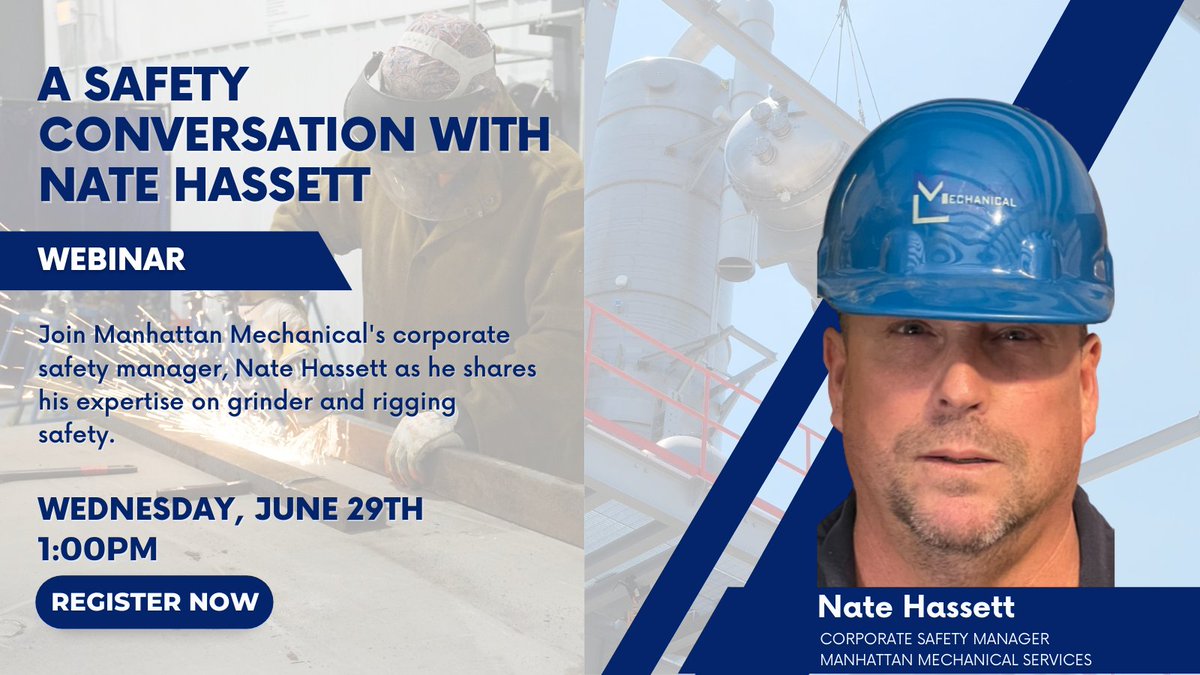 A SAFETY CONVERSATION WITH NATE HASSETT

WEBINAR

Join Manhattan Mechanical's corporate safety manager, Nate Hassett as he shares his expertise on grinder and rigging safety.

WEDNESDAY, JUNE 29TH
1:00PM

REGISTER NOW

MECHANICAL

Nate Hassett
CORPORATE SAFETY MANAGER
MANHATTAN MECHANICAL SERVICES